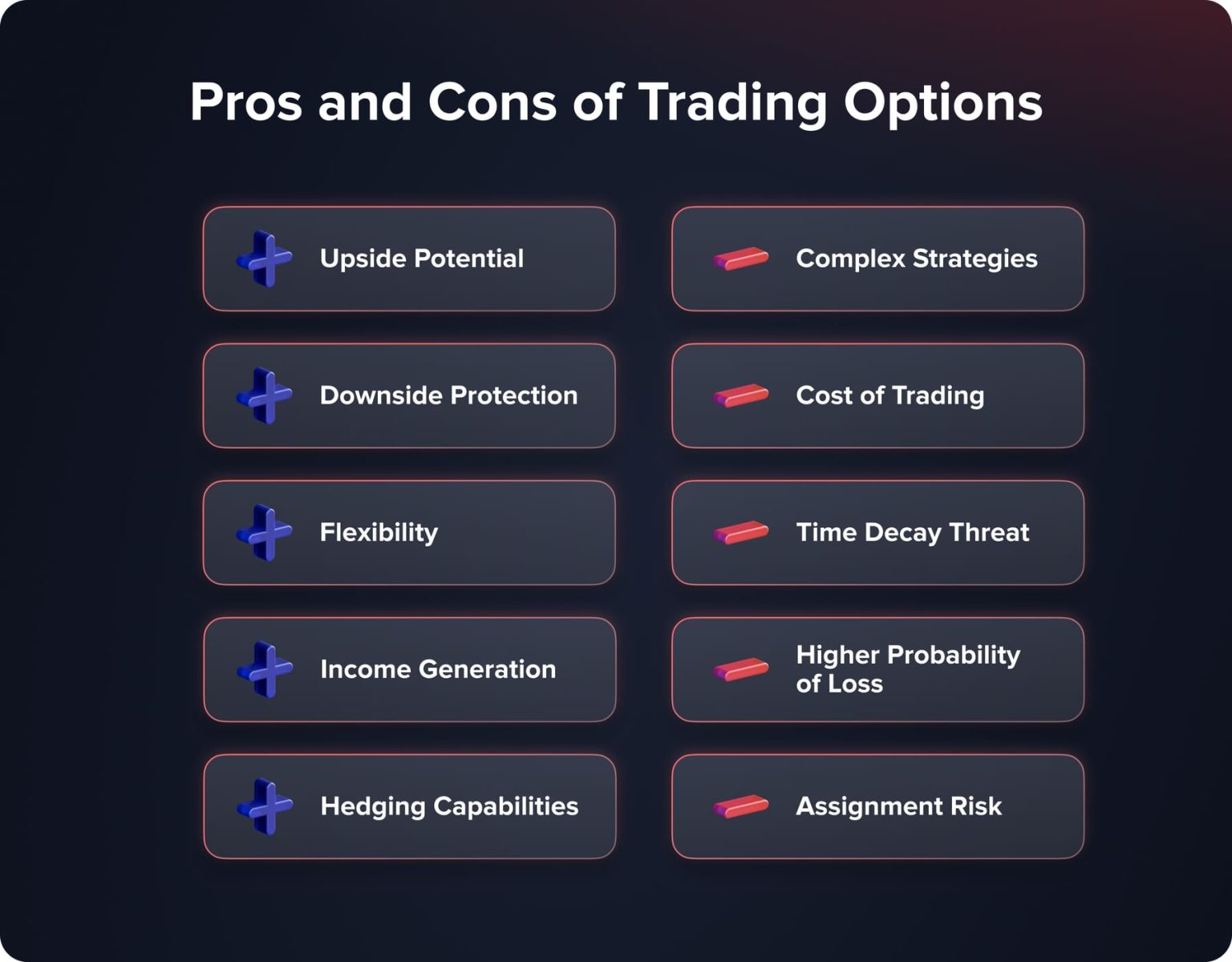 Pros and Cons of Trading Options

Upside Potential

Downside Protection

Flexibility

Income Generation

Hedging Capabilities

Complex Strategies

Cost of Trading

Time Decay Threat

Higher Probability of Loss

Assignment Risk